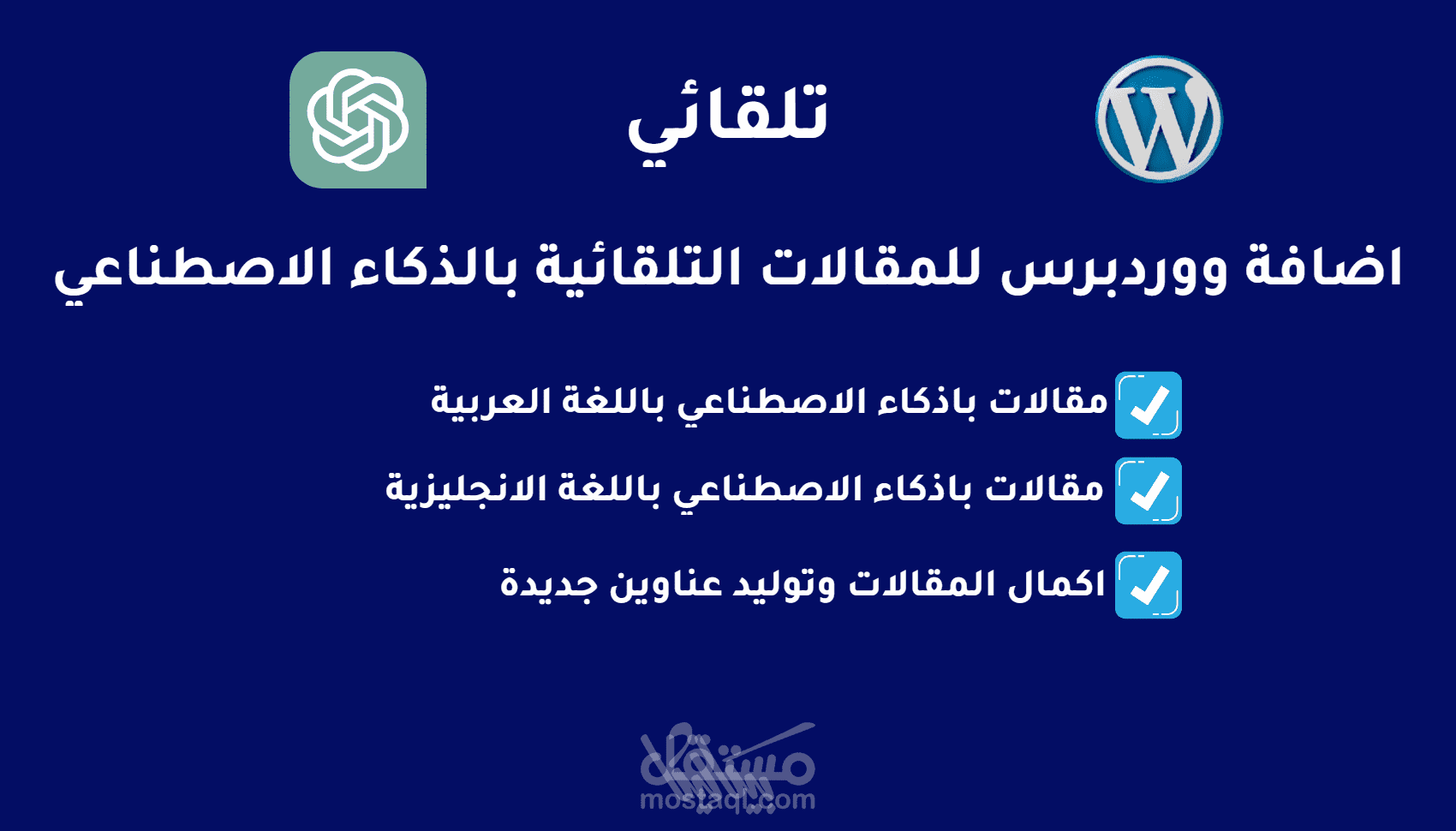 تلقائي

اضافة ووردبرس للمقالات التلقائية بالذكاء الاصطناعي

مقالات باذكاء الاصطناعي باللغة العربية

مقالات باذكاء الاصطناعي باللغة الانجليزية

اكمال المقالات وتوليد عناوين جديدة

مستقل
mostaql.com